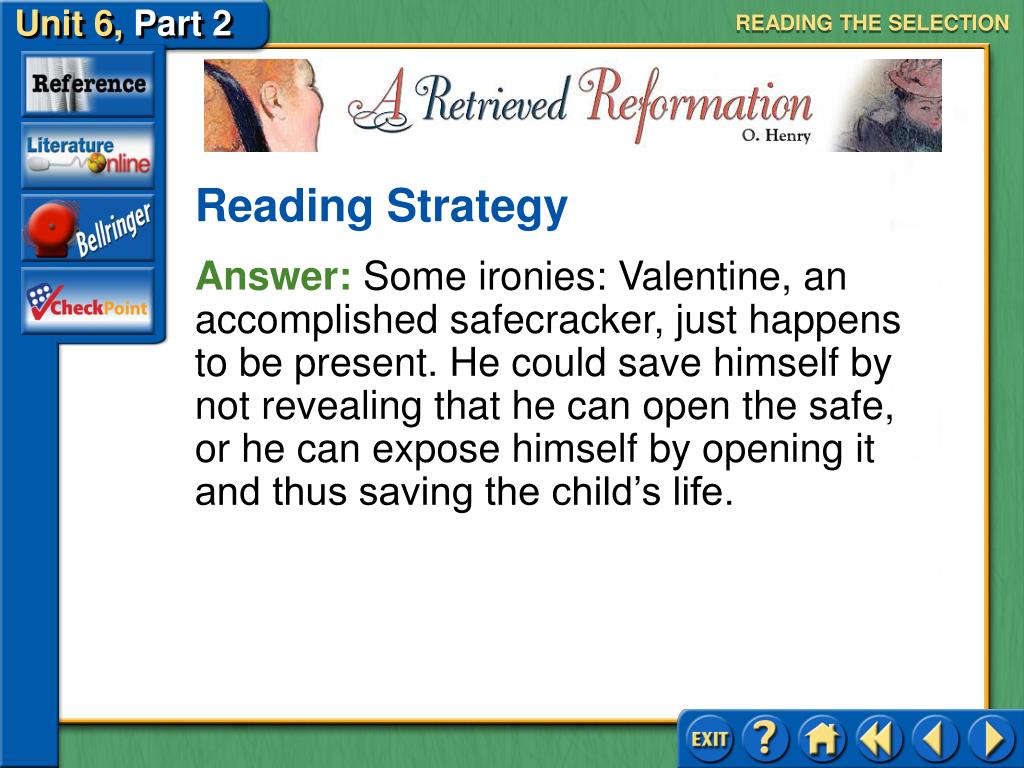 Unit 6, Part 2

READING THE SELECTION

Reference

Literature Online

Bellringer

CheckPoint

A Retrieved Reformation
O. Henry

Reading Strategy

Answer: Some ironies: Valentine, an accomplished safecracker, just happens to be present. He could save himself by not revealing that he can open the safe, or he can expose himself by opening it and thus saving the child’s life.

EXIT

?